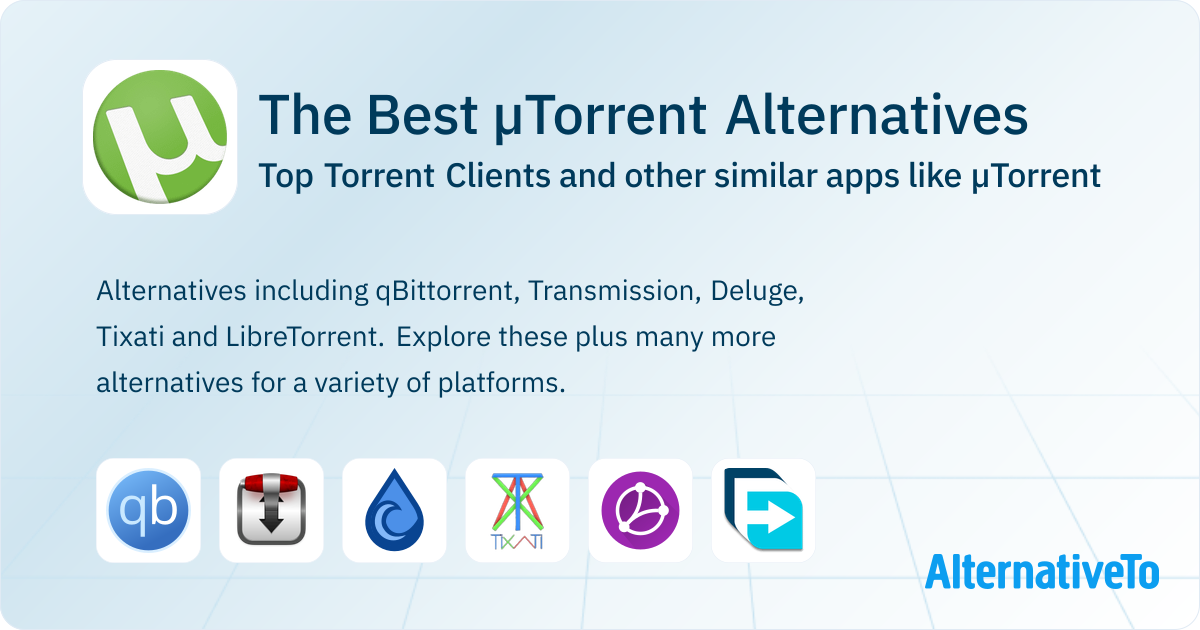 The Best µTorrent Alternatives
Top Torrent Clients and other similar apps like µTorrent

Alternatives including qBittorrent, Transmission, Deluge, Tixati and LibreTorrent. Explore these plus many more alternatives for a variety of platforms.

qb

TIXATI

AlternativeTo